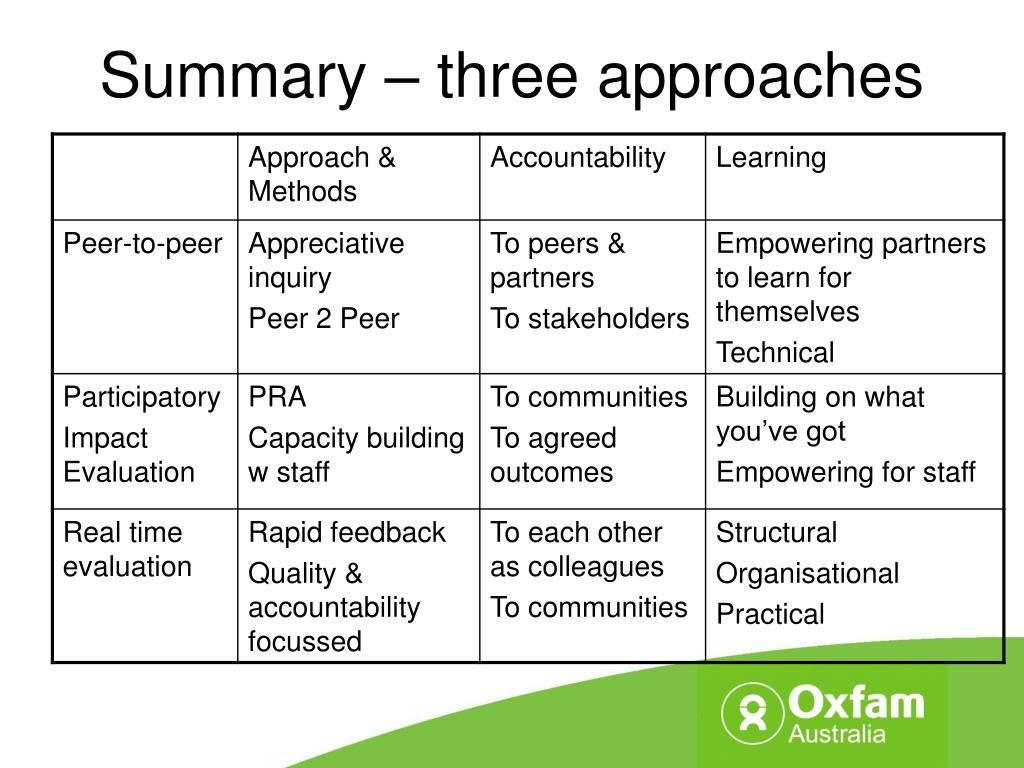 Summary – three approaches

| | Approach & Methods | Accountability | Learning |
|---|---|---|---|
| Peer-to-peer | Appreciative inquiry<br>Peer 2 Peer | To peers & partners<br>To stakeholders | Empowering partners to learn for themselves<br>Technical |
| Participatory<br>Impact Evaluation | PRA<br>Capacity building w staff | To communities<br>To agreed outcomes | Building on what you've got<br>Empowering for staff |
| Real time evaluation | Rapid feedback<br>Quality & accountability focussed | To each other as colleagues<br>To communities | Structural<br>Organisational<br>Practical |

Oxfam
Australia